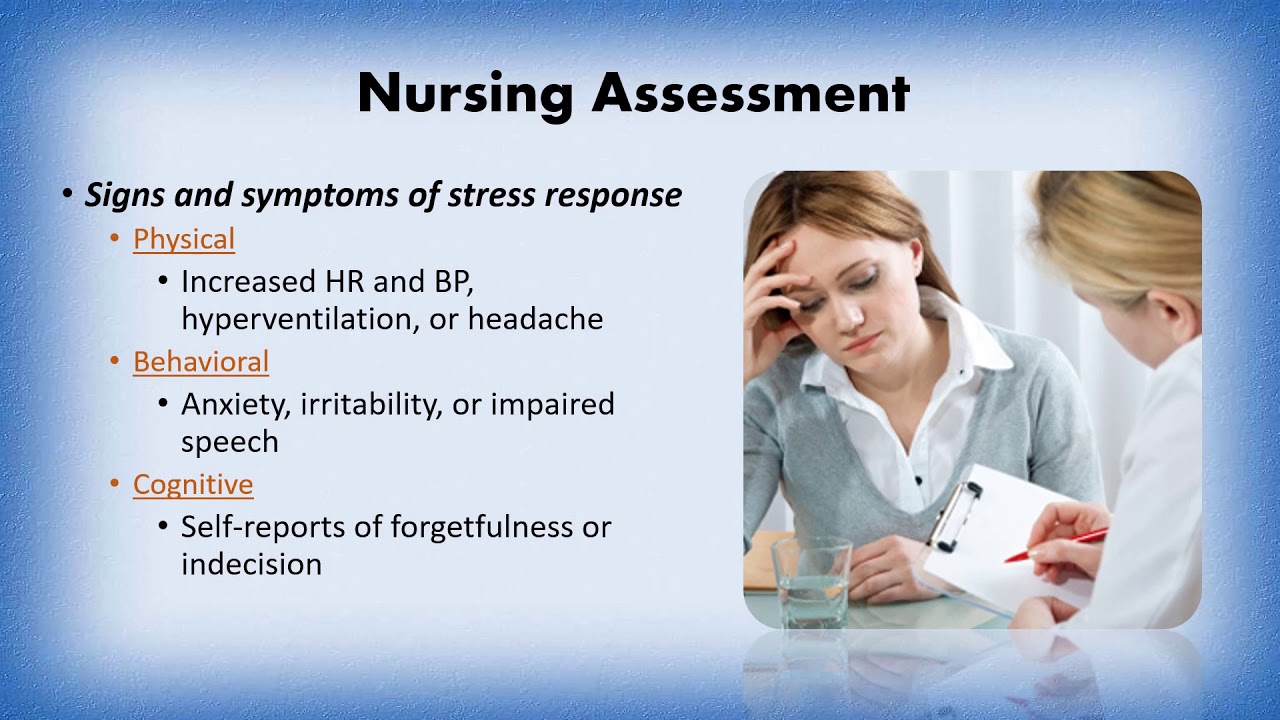 Nursing Assessment

• Signs and symptoms of stress response
  • Physical
    • Increased HR and BP, hyperventilation, or headache
  • Behavioral
    • Anxiety, irritability, or impaired speech
  • Cognitive
    • Self-reports of forgetfulness or indecision